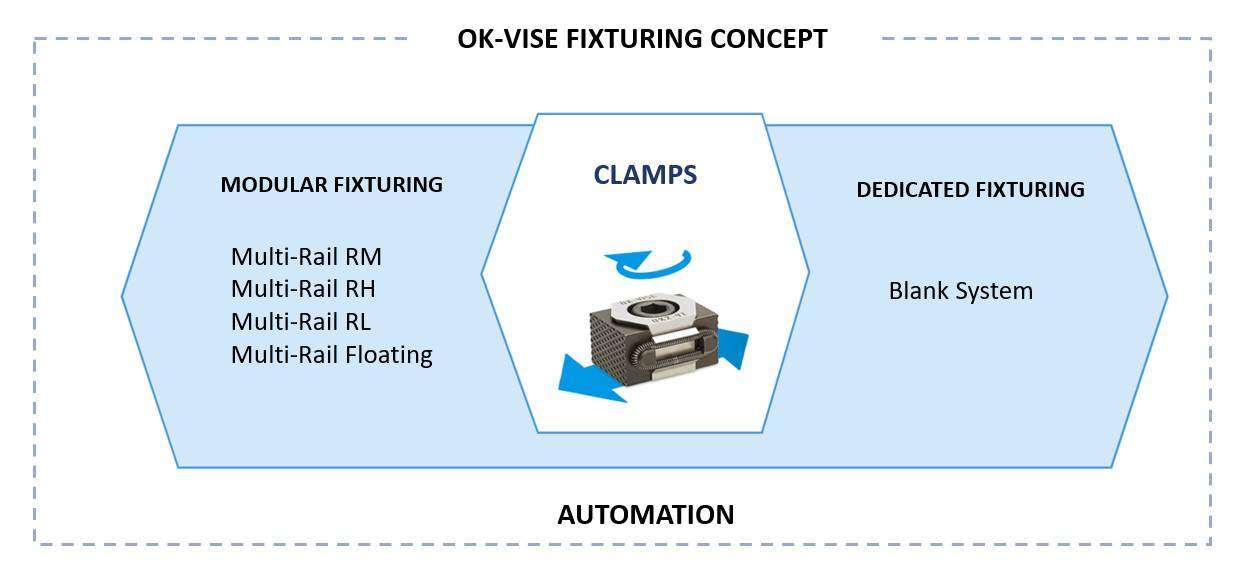 OK-VISE FIXTURING CONCEPT

MODULAR FIXTURING

Multi-Rail RM
Multi-Rail RH
Multi-Rail RL
Multi-Rail Floating

CLAMPS

DEDICATED FIXTURING

Blank System

AUTOMATION